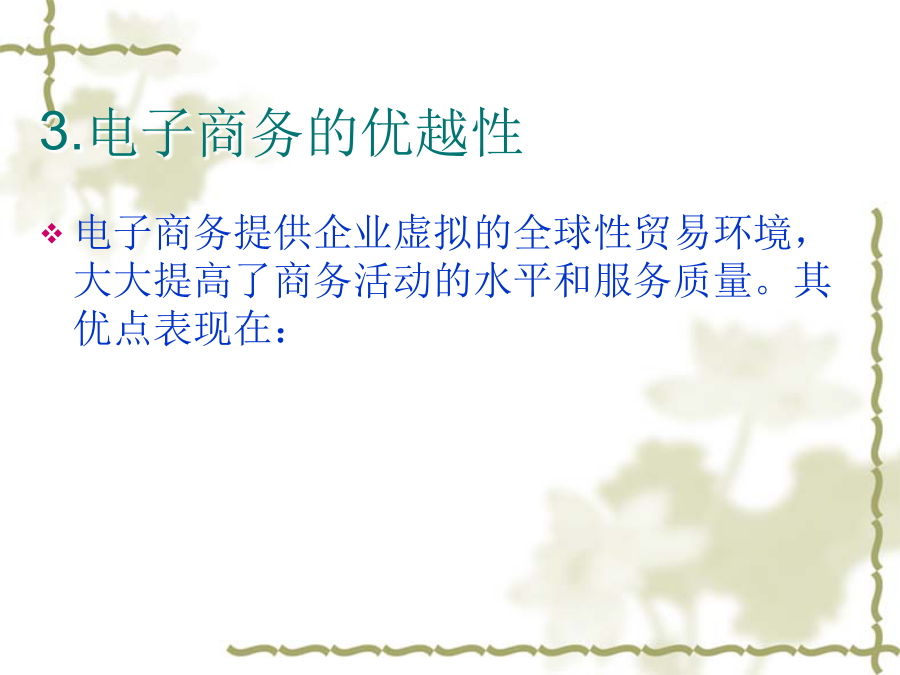 3.电子商务的优越性

❖ 电子商务提供企业虚拟的全球性贸易环境，大大提高了商务活动的水平和服务质量。其优点表现在：